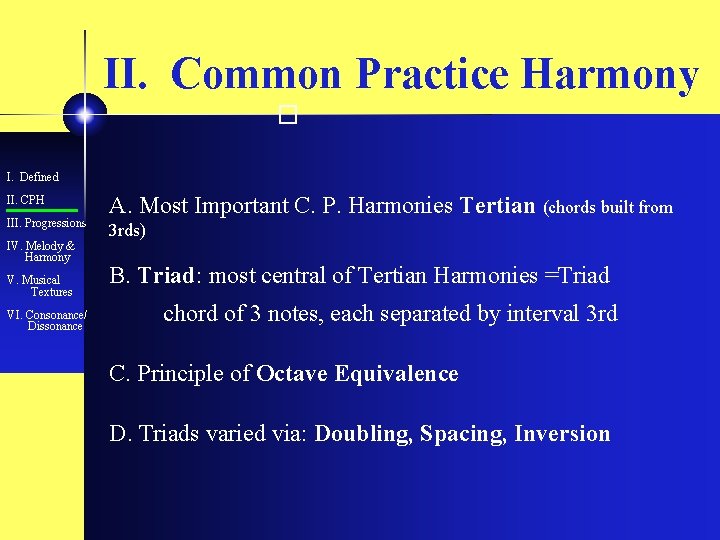 II. Common Practice Harmony

I. Defined
II. CPH
III. Progressions
IV. Melody & Harmony
V. Musical Textures
VI. Consonance/ Dissonance

A. Most Important C. P. Harmonies Tertian (chords built from 3rds)

B. Triad: most central of Tertian Harmonies =Triad
chord of 3 notes, each separated by interval 3rd

C. Principle of Octave Equivalence

D. Triads varied via: Doubling, Spacing, Inversion